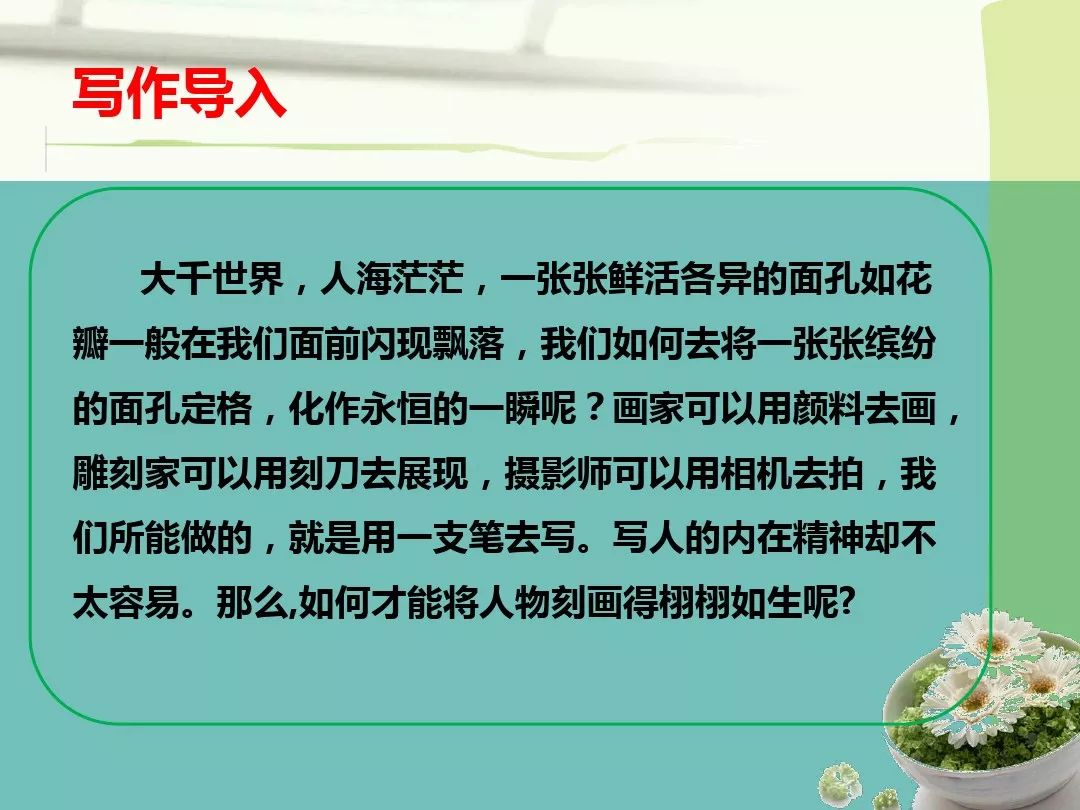 写作导入

大千世界，人海茫茫，一张张鲜活各异的面孔如花瓣一般在我们面前闪现飘落，我们如何去将一张张缤纷的面孔定格，化作永恒的一瞬呢？画家可以用颜料去画，雕刻家可以用刻刀去展现，摄影师可以用相机去拍，我们所能做的，就是用一支笔去写。写人的内在精神却不太容易。那么,如何才能将人物刻画得栩栩如生呢?